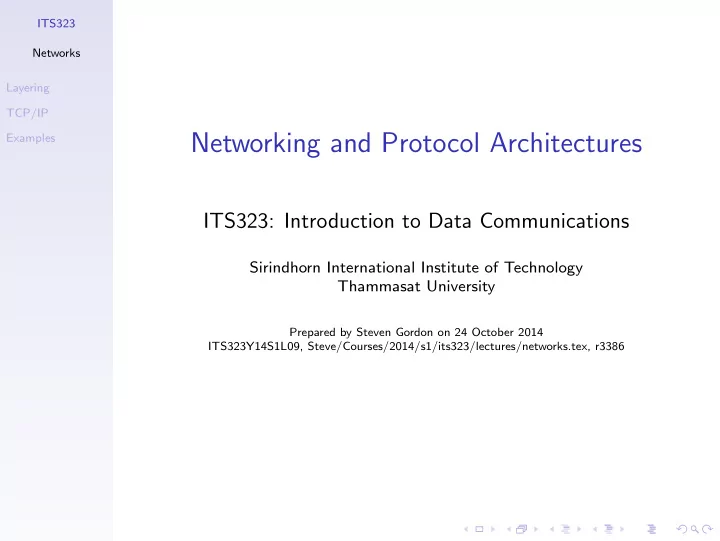 ITS323

Networks

Layering

TCP/IP

Examples

Networking and Protocol Architectures

ITS323: Introduction to Data Communications

Sirindhorn International Institute of Technology
Thammasat University

Prepared by Steven Gordon on 24 October 2014
ITS323Y14S1L09, Steve/Courses/2014/s1/its323/lectures/networks.tex, r3386